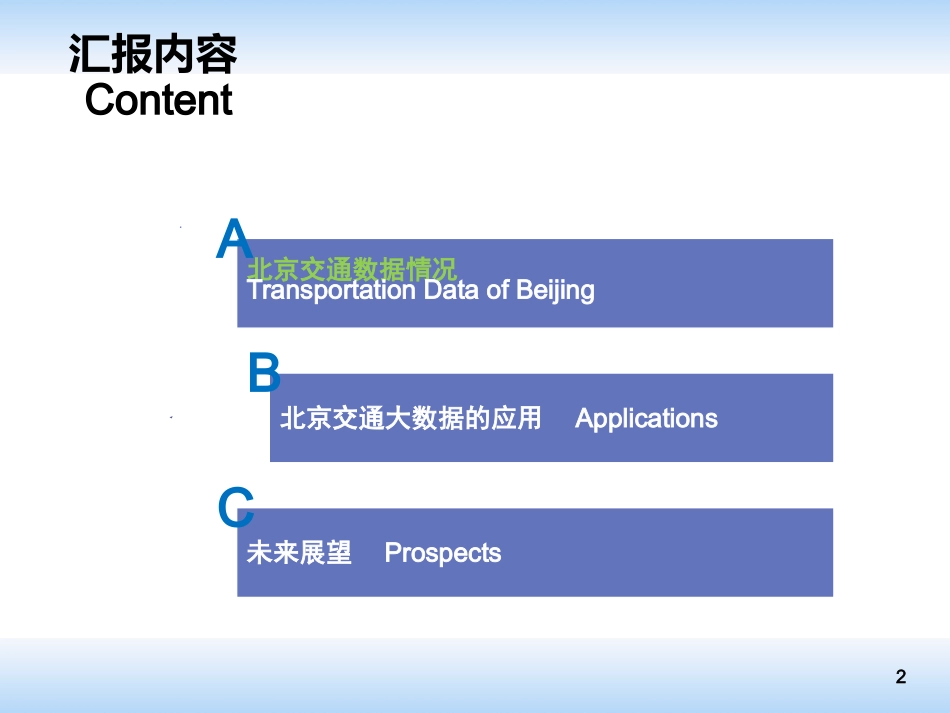 汇报内容
Content

A
北京交通数据情况
Transportation Data of Beijing

B
北京交通大数据的应用 Applications

C
未来展望 Prospects

2